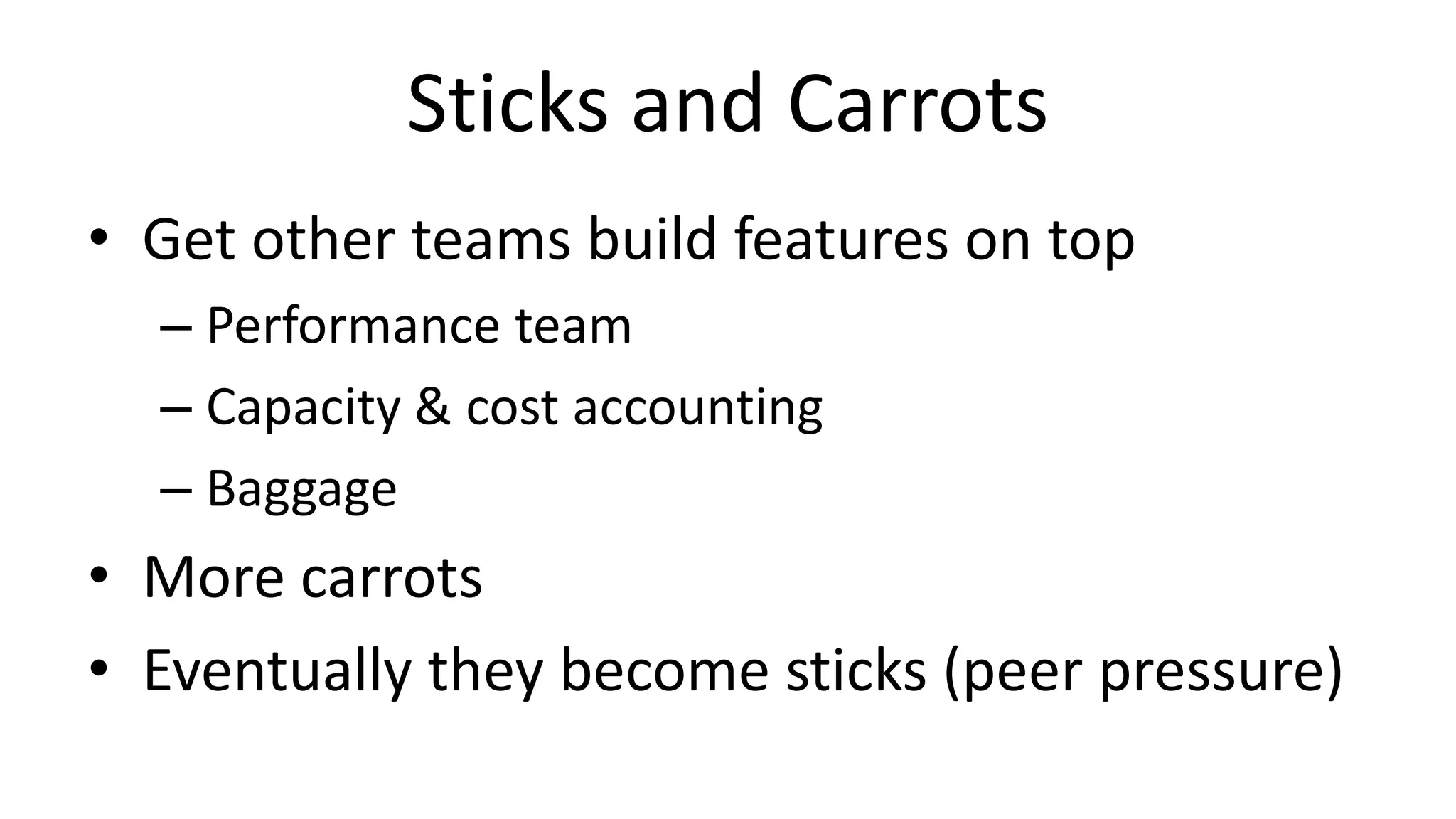 Sticks and Carrots

• Get other teams build features on top
  – Performance team
  – Capacity & cost accounting
  – Baggage
• More carrots
• Eventually they become sticks (peer pressure)